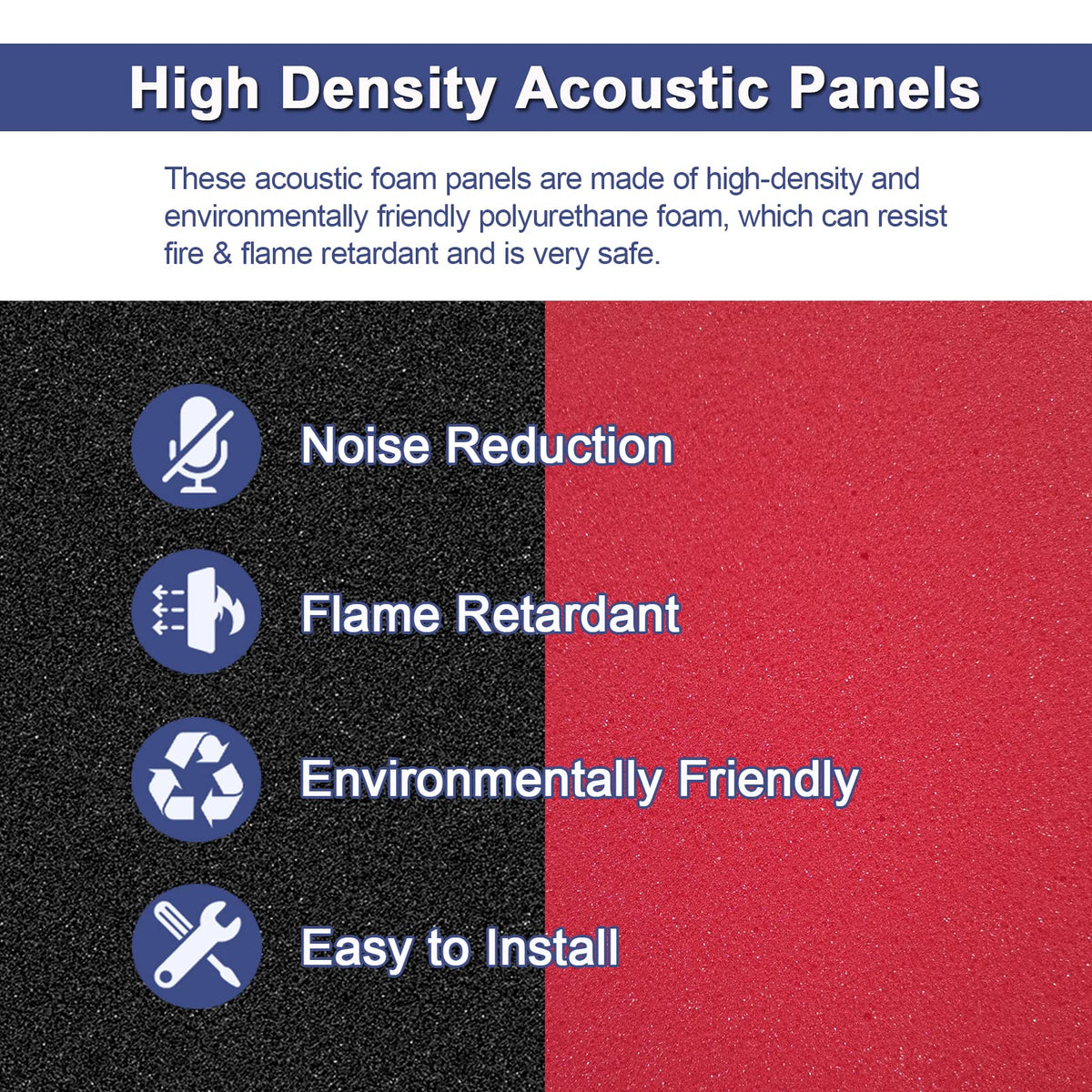 High Density Acoustic Panels

These acoustic foam panels are made of high-density and environmentally friendly polyurethane foam, which can resist fire & flame retardant and is very safe.

Noise Reduction

Flame Retardant

Environmentally Friendly

Easy to Install